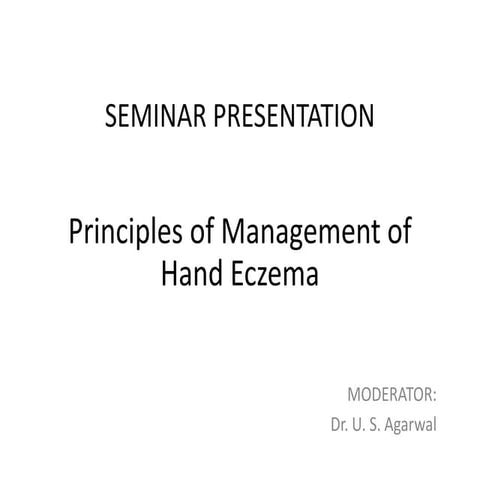 SEMINAR PRESENTATION

Principles of Management of Hand Eczema

MODERATOR:
Dr. U. S. Agarwal